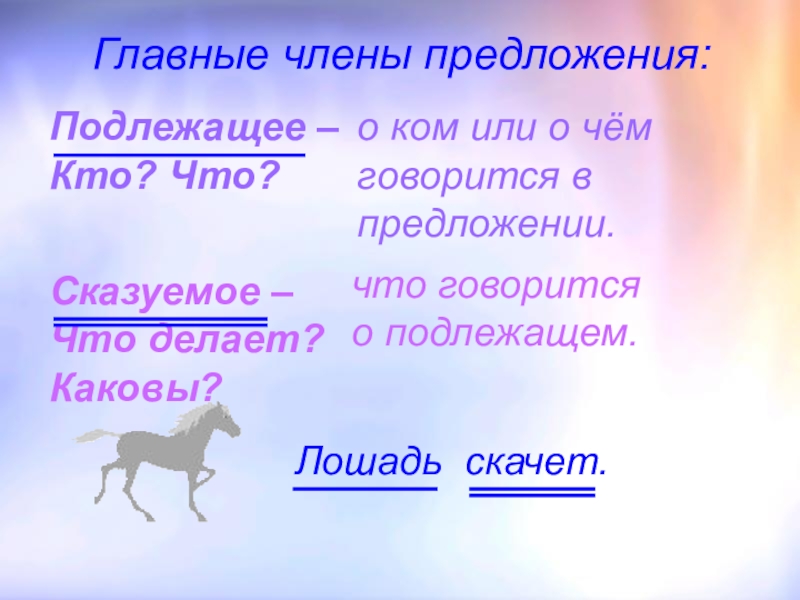 Главные члены предложения:

Подлежащее – Кто? Что?

о ком или о чём говорится в предложении.

Сказуемое – Что делает? Каковы?

что говорится о подлежащем.

Лошадь скачет.